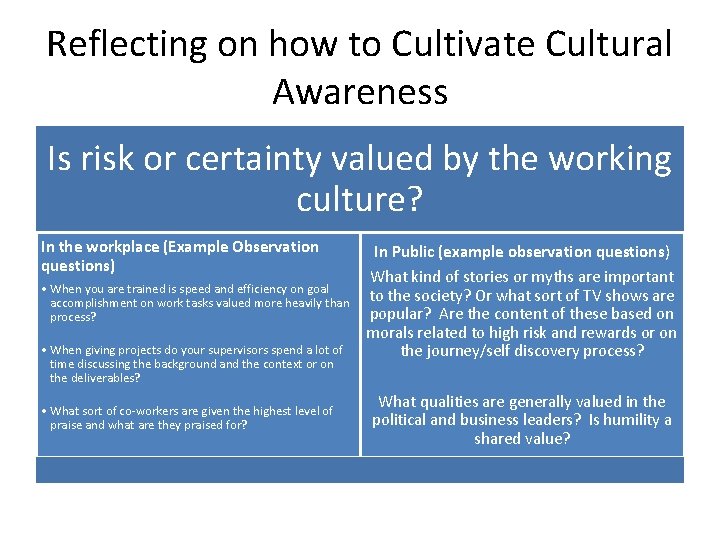 Reflecting on how to Cultivate Cultural Awareness

Is risk or certainty valued by the working culture?

In the workplace (Example Observation questions)

• When you are trained is speed and efficiency on goal accomplishment on work tasks valued more heavily than process?

• When giving projects do your supervisors spend a lot of time discussing the background and the context or on the deliverables?

• What sort of co-workers are given the highest level of praise and what are they praised for?

In Public (example observation questions)

What kind of stories or myths are important to the society? Or what sort of TV shows are popular? Are the content of these based on morals related to high risk and rewards or on the journey/self discovery process?

What qualities are generally valued in the political and business leaders? Is humility a shared value?